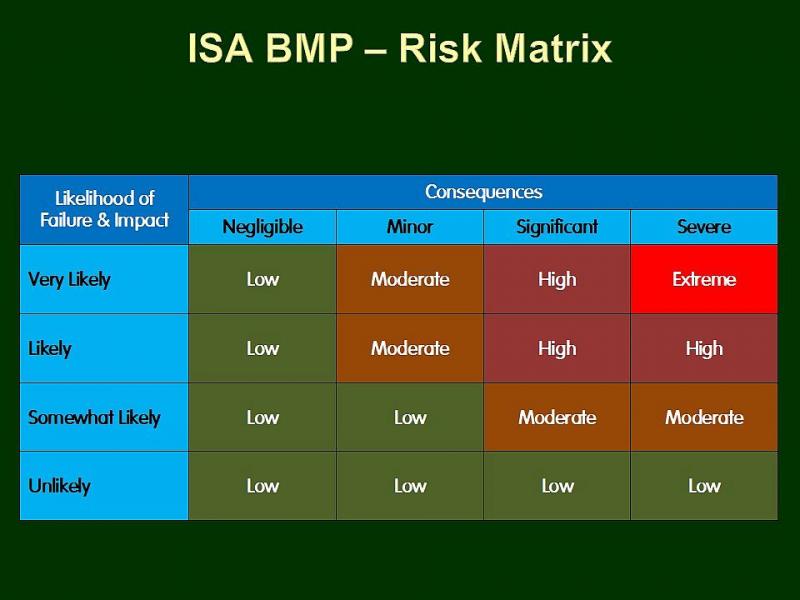 ISA BMP – Risk Matrix

| Likelihood of Failure & Impact | Consequences | | | |
|---|---|---|---|---|
| | Negligible | Minor | Significant | Severe |
| Very Likely | Low | Moderate | High | Extreme |
| Likely | Low | Moderate | High | High |
| Somewhat Likely | Low | Low | Moderate | Moderate |
| Unlikely | Low | Low | Low | Low |